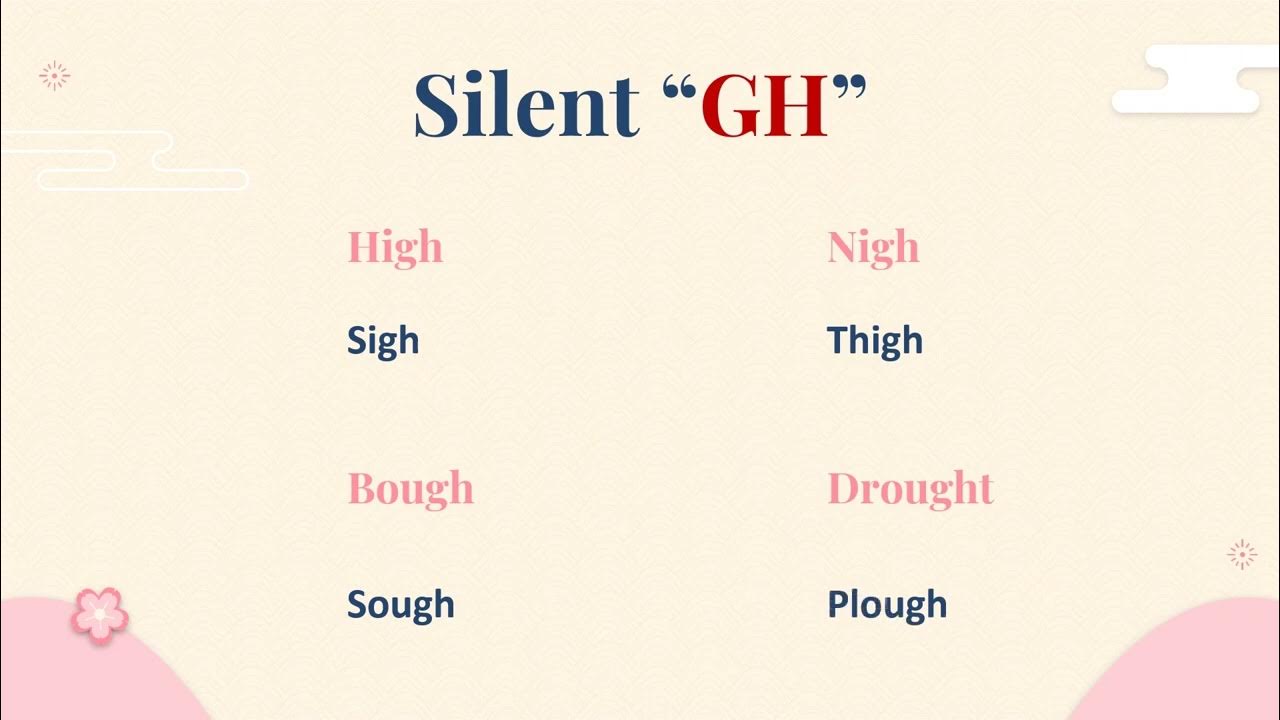 Silent “GH”

High

Sigh

Bough

Sough

Nigh

Thigh

Drought

Plough